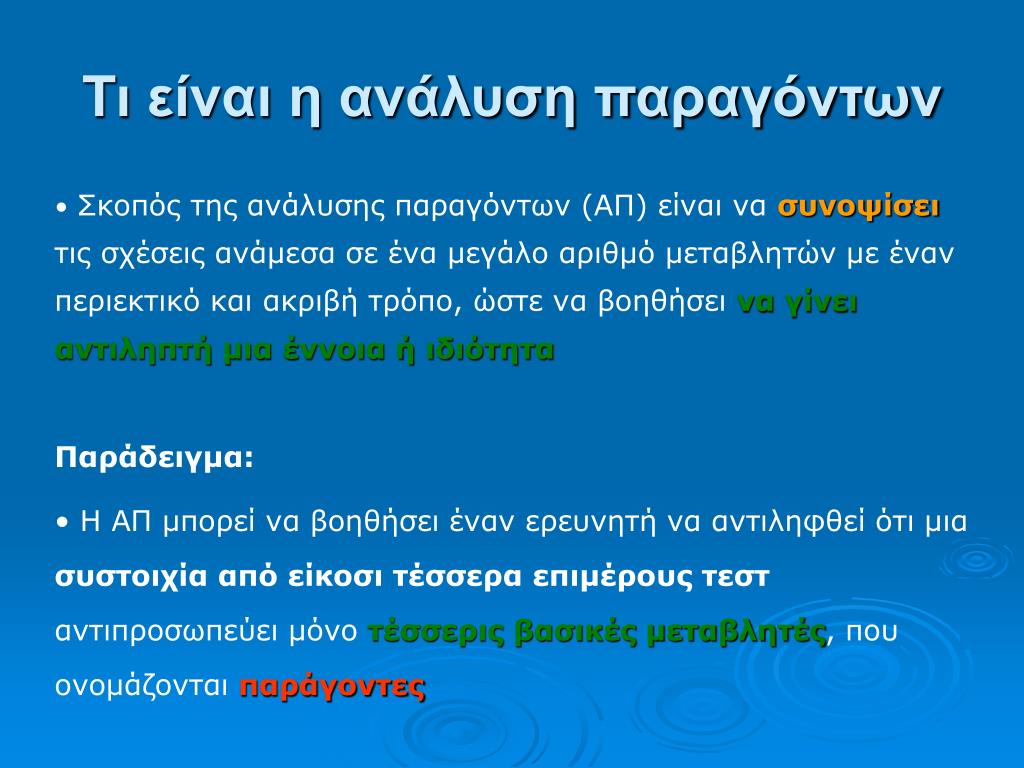 Τι είναι η ανάλυση παραγόντων

• Σκοπός της ανάλυσης παραγόντων (ΑΠ) είναι να συνοψίσει τις σχέσεις ανάμεσα σε ένα μεγάλο αριθμό μεταβλητών με έναν περιεκτικό και ακριβή τρόπο, ώστε να βοηθήσει να γίνει αντιληπτή μια έννοια ή ιδιότητα

Παράδειγμα:

• Η ΑΠ μπορεί να βοηθήσει έναν ερευνητή να αντιληφθεί ότι μια συστοιχία από είκοσι τέσσερα επιμέρους τεστ αντιπροσωπεύει μόνο τέσσερις βασικές μεταβλητές, που ονομάζονται παράγοντες